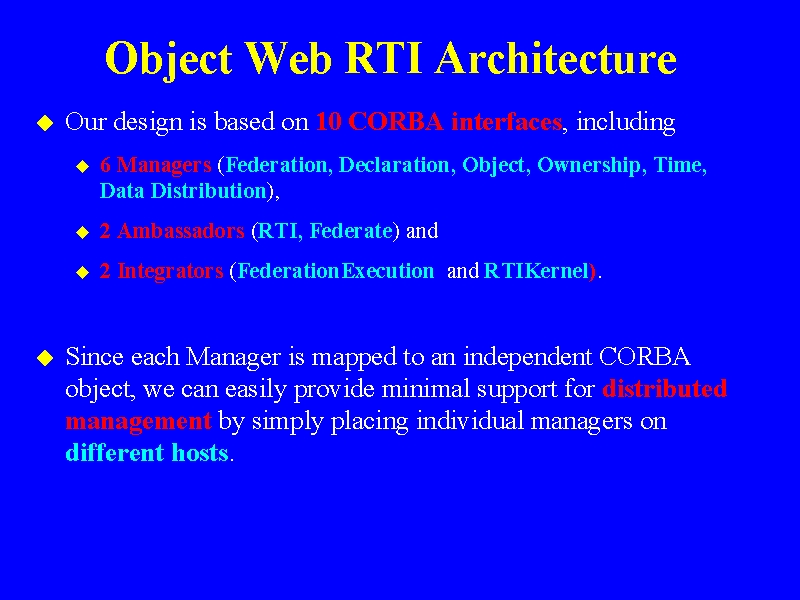 Object Web RTI Architecture

Our design is based on 10 CORBA interfaces, including

6 Managers (Federation, Declaration, Object, Ownership, Time, Data Distribution),

2 Ambassadors (RTI, Federate) and

2 Integrators (FederationExecution and RTIKernel).

Since each Manager is mapped to an independent CORBA object, we can easily provide minimal support for distributed management by simply placing individual managers on different hosts.